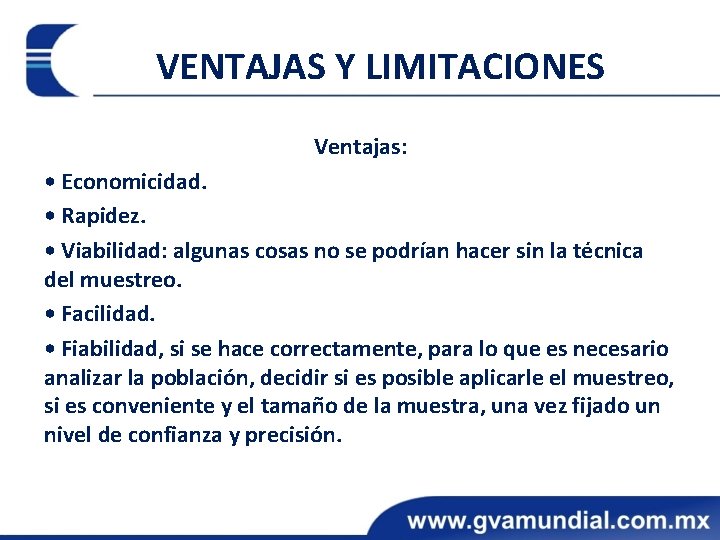 VENTAJAS Y LIMITACIONES

Ventajas:

• Economicidad.

• Rapidez.

• Viabilidad: algunas cosas no se podrían hacer sin la técnica del muestreo.

• Facilidad.

• Fiabilidad, si se hace correctamente, para lo que es necesario analizar la población, decidir si es posible aplicarle el muestreo, si es conveniente y el tamaño de la muestra, una vez fijado un nivel de confianza y precisión.

www.gvamundial.com.mx